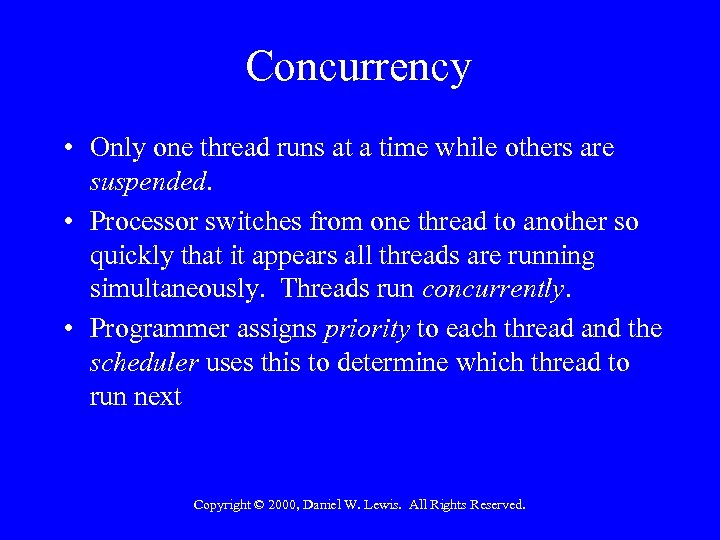 Concurrency

• Only one thread runs at a time while others are suspended.

• Processor switches from one thread to another so quickly that it appears all threads are running simultaneously. Threads run concurrently.

• Programmer assigns priority to each thread and the scheduler uses this to determine which thread to run next

Copyright © 2000, Daniel W. Lewis. All Rights Reserved.